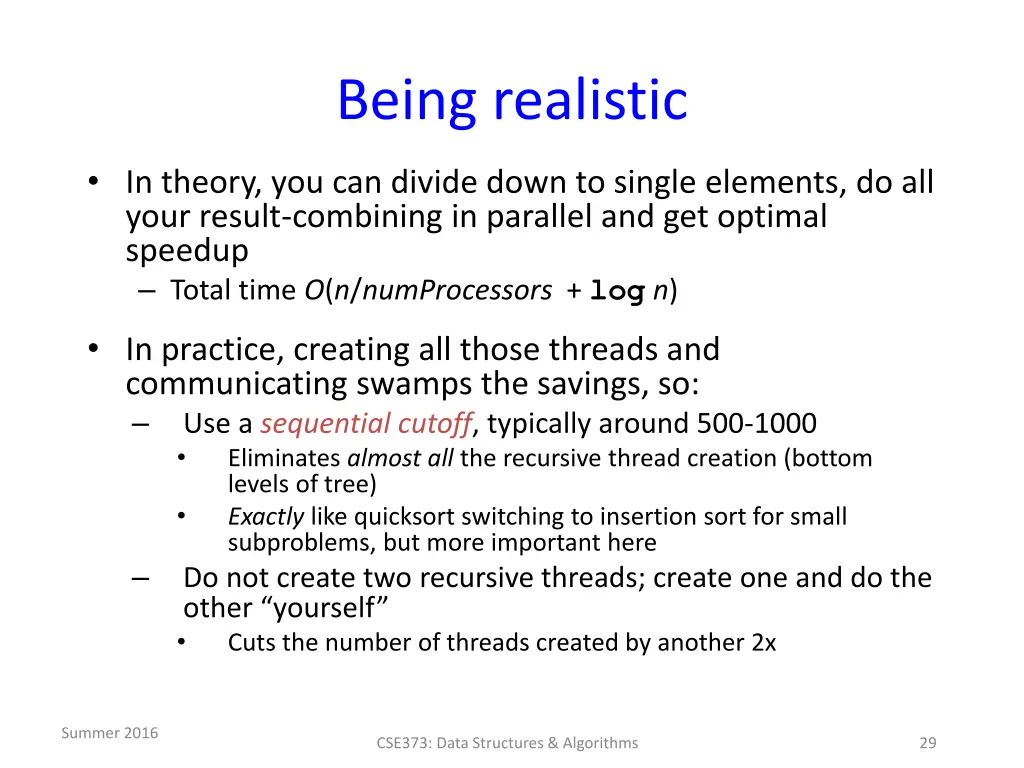 Being realistic

• In theory, you can divide down to single elements, do all your result-combining in parallel and get optimal speedup
– Total time $O(n/numProcessors + \log n)$

• In practice, creating all those threads and communicating swamps the savings, so:
– Use a sequential cutoff, typically around 500-1000
• Eliminates almost all the recursive thread creation (bottom levels of tree)
• Exactly like quicksort switching to insertion sort for small subproblems, but more important here
– Do not create two recursive threads; create one and do the other “yourself”
• Cuts the number of threads created by another 2x

Summer 2016
CSE373: Data Structures & Algorithms
29